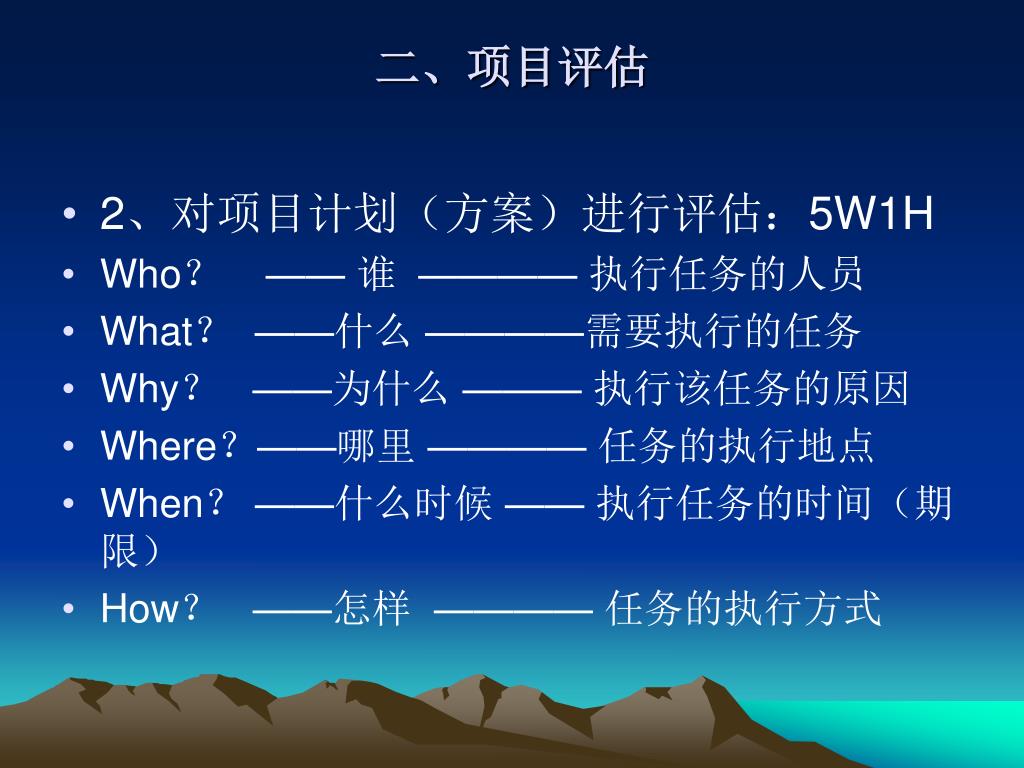 二、项目评估

• 2、对项目计划（方案）进行评估：5W1H
• Who？ —— 谁 ———— 执行任务的人员
• What？ ——什么 ————需要执行的任务
• Why？ ——为什么 ——— 执行该任务的原因
• Where？——哪里 ———— 任务的执行地点
• When？ ——什么时候 —— 执行任务的时间（期限）
• How？ ——怎样 ———— 任务的执行方式